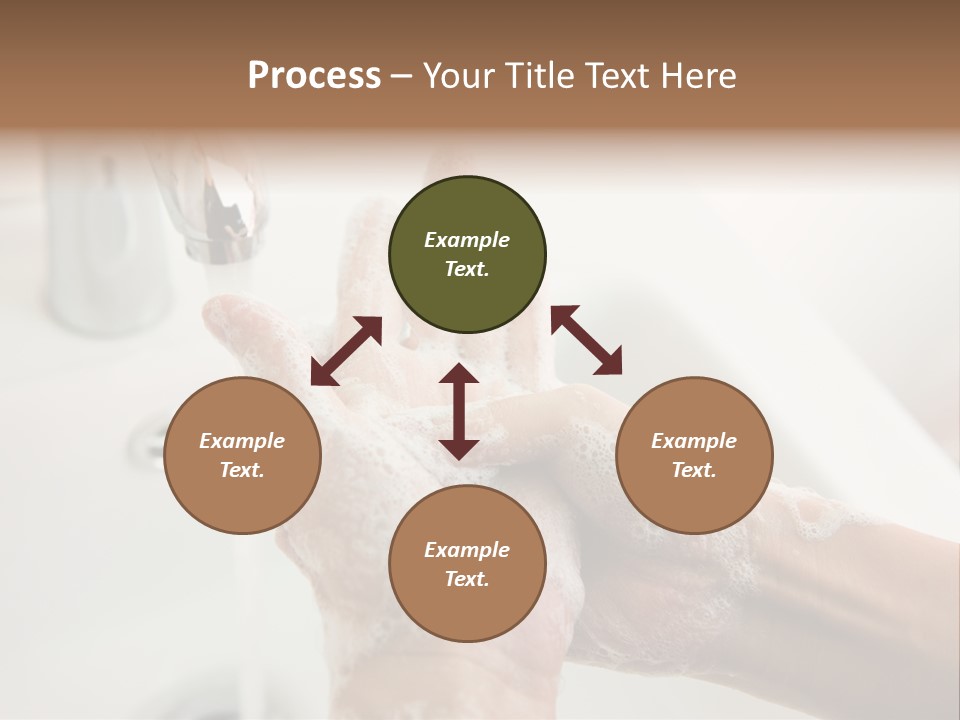 Process – Your Title Text Here

Example Text.

Example Text.

Example Text.

Example Text.